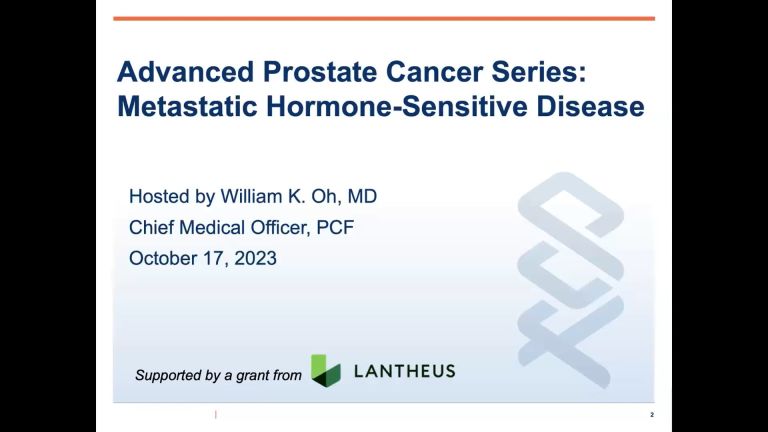 Advanced Prostate Cancer Series: Metastatic Hormone-Sensitive Disease

Hosted by William K. Oh, MD
Chief Medical Officer, PCF
October 17, 2023

Supported by a grant from LANTHEUS

2